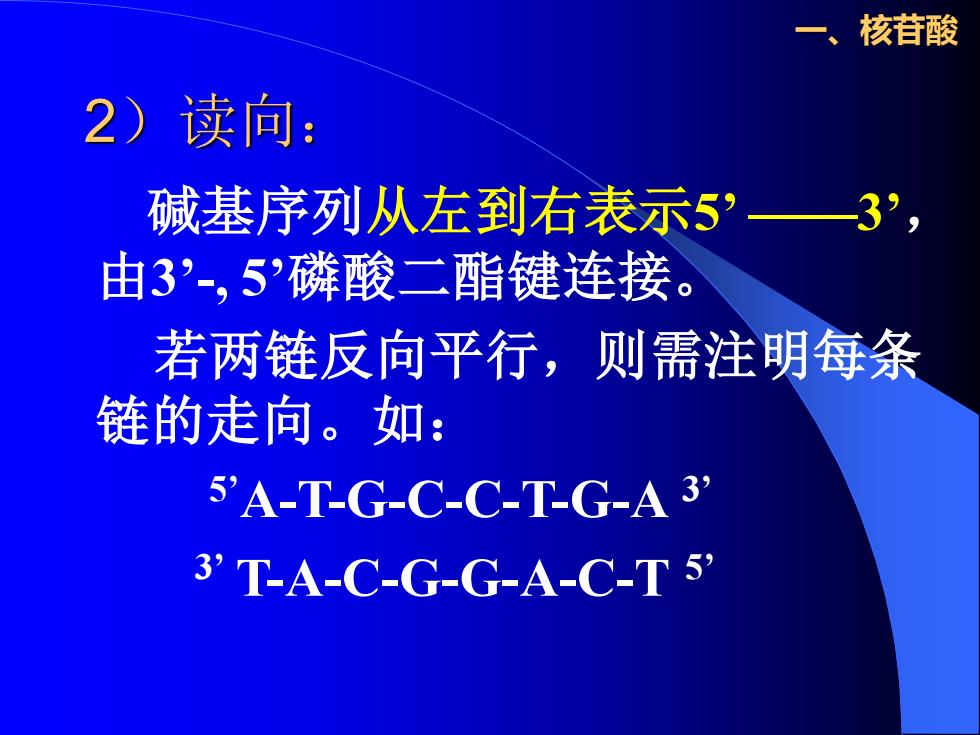 一、核苷酸

2）读向：

碱基序列从左到右表示5’ ——3’，由3’-, 5’磷酸二酯键连接。

若两链反向平行，则需注明每条链的走向。如：

5’A-T-G-C-C-T-G-A 3’

3’ T-A-C-G-G-A-C-T 5’